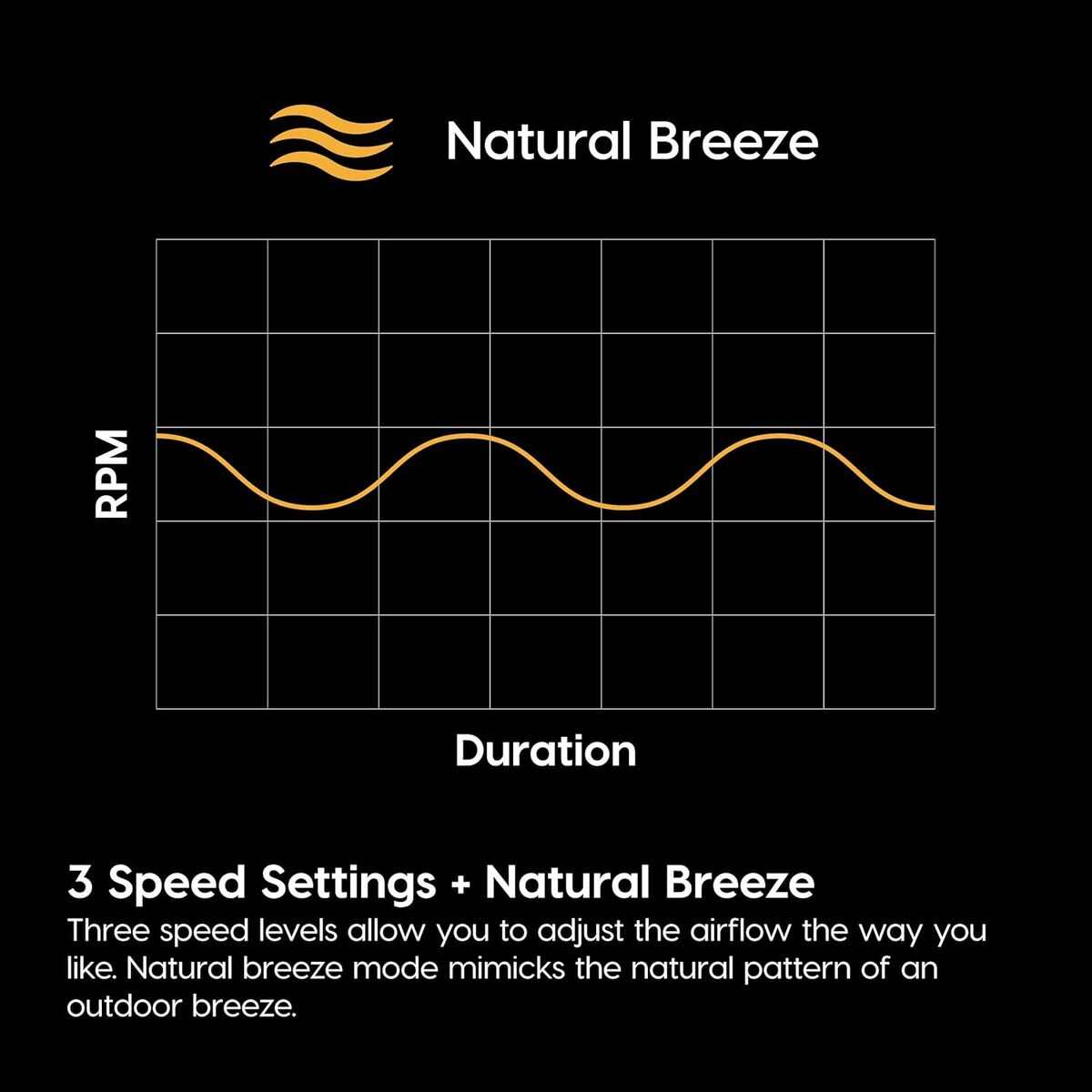 Natural Breeze

RPM

Duration

3 Speed Settings + Natural Breeze

Three speed levels allow you to adjust the airflow the way you like. Natural breeze mode mimicks the natural pattern of an outdoor breeze.